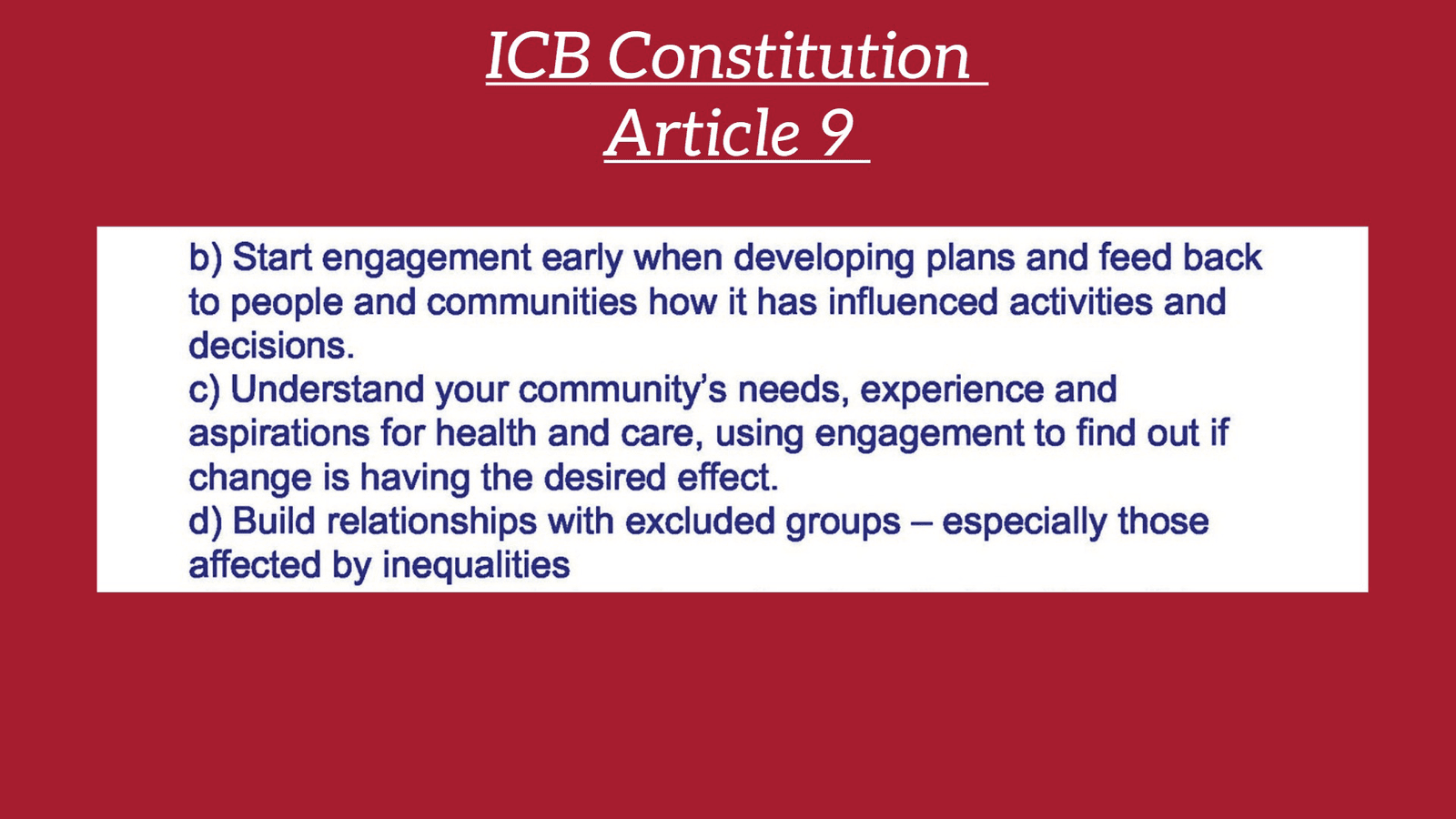 ICB Constitution
Article 9

b) Start engagement early when developing plans and feed back to people and communities how it has influenced activities and decisions.
c) Understand your community's needs, experience and aspirations for health and care, using engagement to find out if change is having the desired effect.
d) Build relationships with excluded groups – especially those affected by inequalities